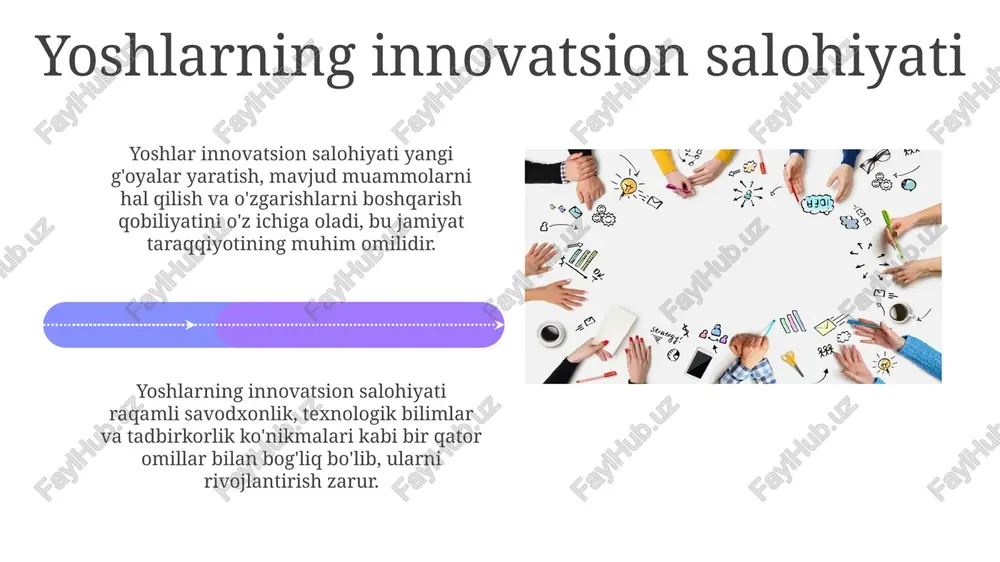 Yoshlarning innovatsion salohiyati

Yoshlar innovatsion salohiyati yangi g'oyalar yaratish, mavjud muammolarni hal qilish va o'zgarishlarni boshqarish qobiliyatini o'z ichiga oladi, bu jamiyat taraqqiyotining muhim omilidir.

Yoshlarning innovatsion salohiyati raqamli savodxonlik, texnologik bilimlar va tadbirkorlik ko'nikmalari kabi bir qator omillar bilan bog'liq bo'lib, ularni rivojlantirish zarur.

FaylHub.uz